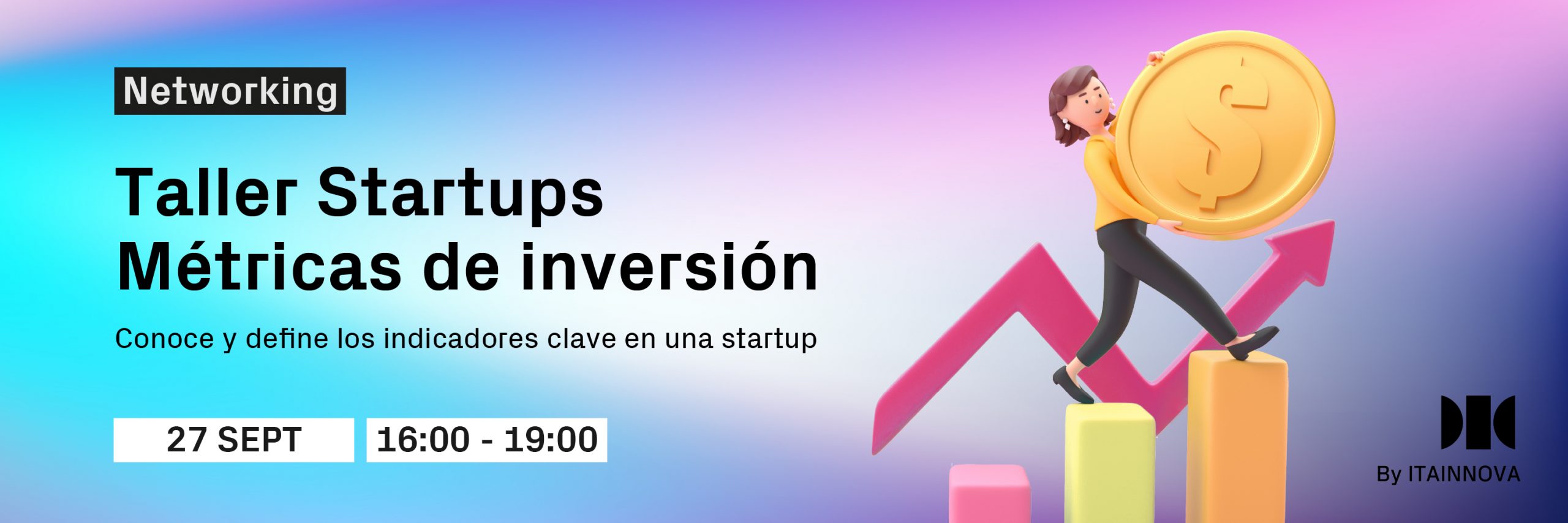 Networking

Taller Startups
Métricas de inversión

Conoce y define los indicadores clave en una startup

27 SEPT

16:00 - 19:00

$

By ITAINNOVA